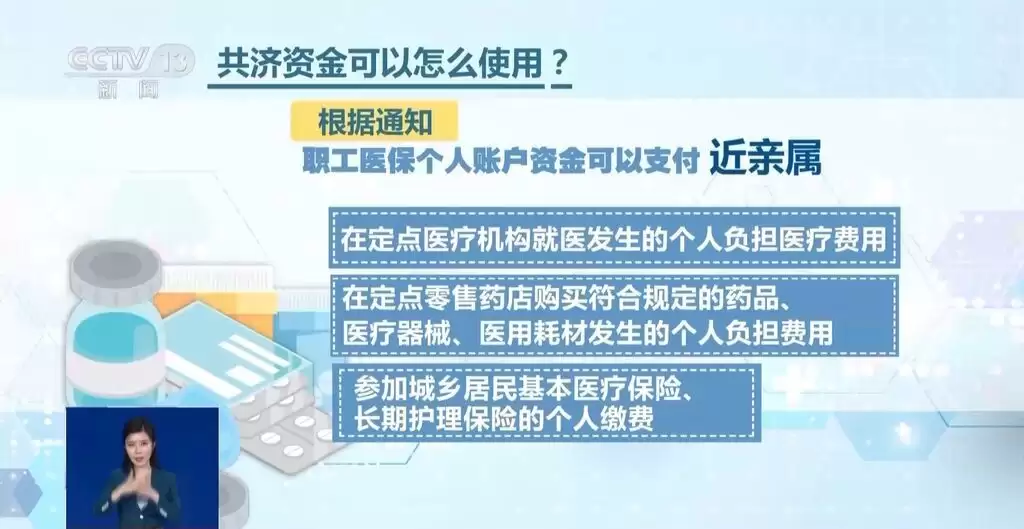 CCTV 13
新闻

共济资金可以怎么使用？

根据通知
职工医保个人账户资金可以支付 近亲属

在定点医疗机构就医发生的个人负担医疗费用

在定点零售药店购买符合规定的药品、医疗器械、医用耗材发生的个人负担费用

参加城乡居民基本医疗保险、长期护理保险的个人缴费